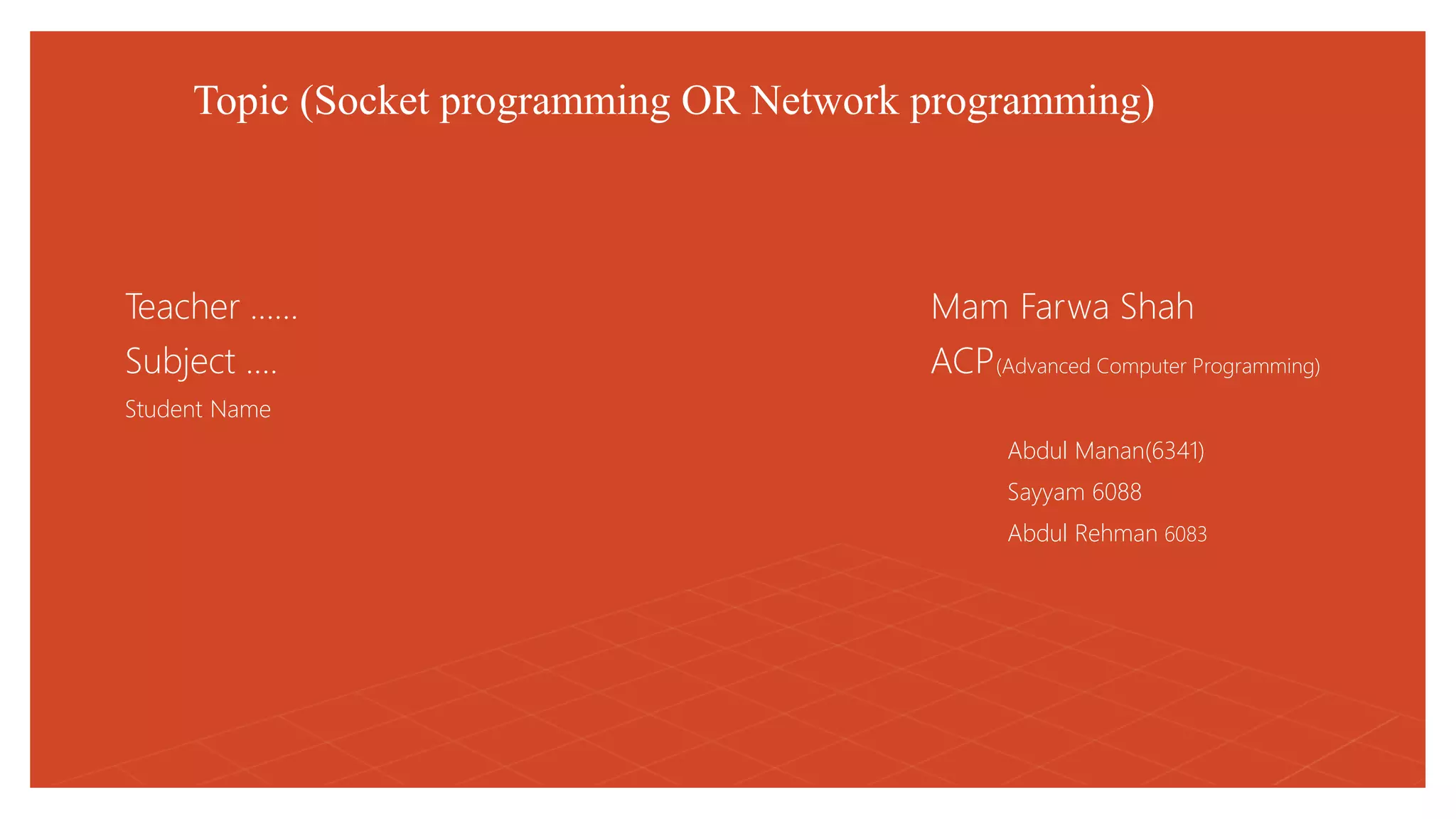 Topic (Socket programming OR Network programming)

Teacher ……
Subject ….
Student Name

Mam Farwa Shah
ACP(Advanced Computer Programming)

Abdul Manan(6341)
Sayyam 6088
Abdul Rehman 6083